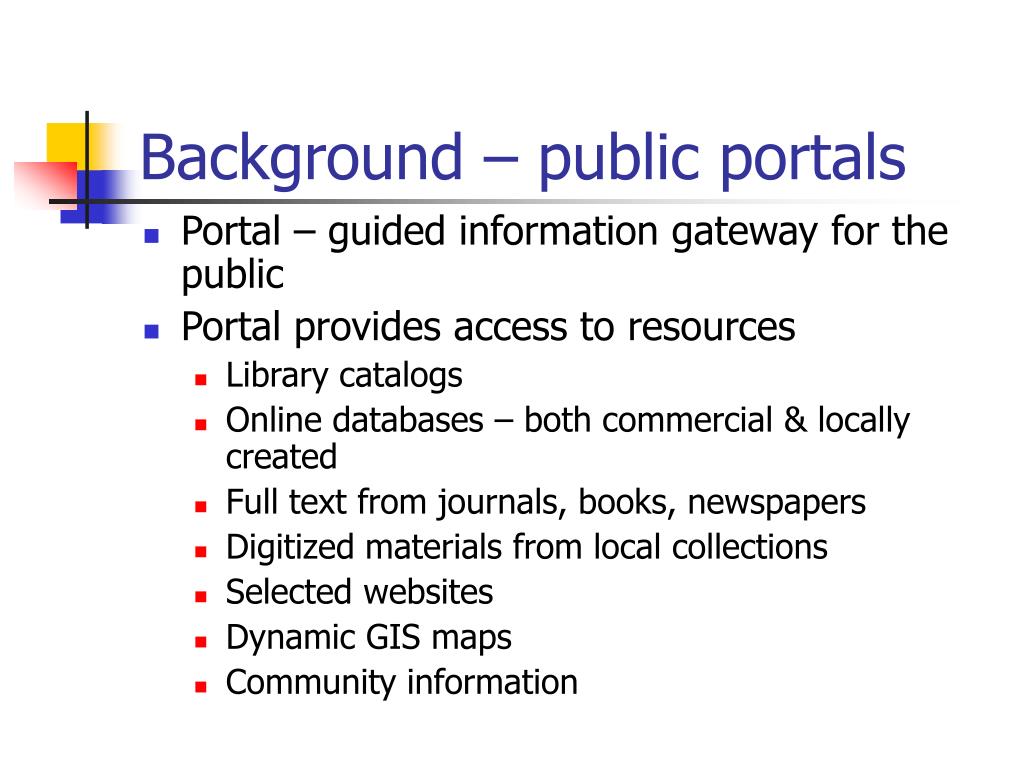 Background – public portals

- Portal – guided information gateway for the public
- Portal provides access to resources
  - Library catalogs
  - Online databases – both commercial & locally created
  - Full text from journals, books, newspapers
  - Digitized materials from local collections
  - Selected websites
  - Dynamic GIS maps
  - Community information